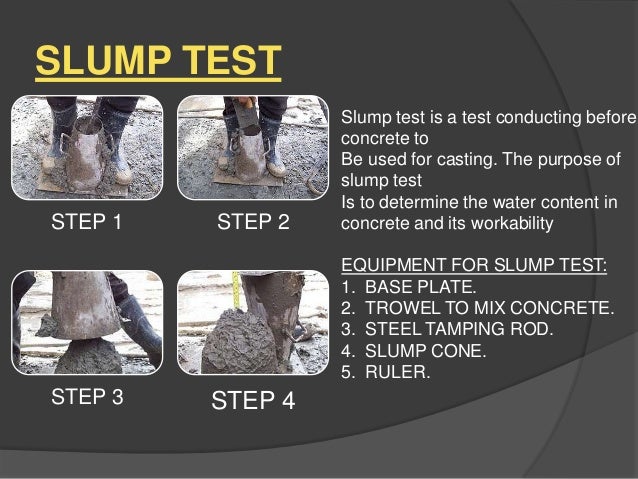 SLUMP TEST

STEP 1

STEP 2

STEP 3

STEP 4

Slump test is a test conducting before concrete to
Be used for casting. The purpose of slump test
Is to determine the water content in concrete and its workability

EQUIPMENT FOR SLUMP TEST:
1. BASE PLATE.
2. TROWEL TO MIX CONCRETE.
3. STEEL TAMPING ROD.
4. SLUMP CONE.
5. RULER.